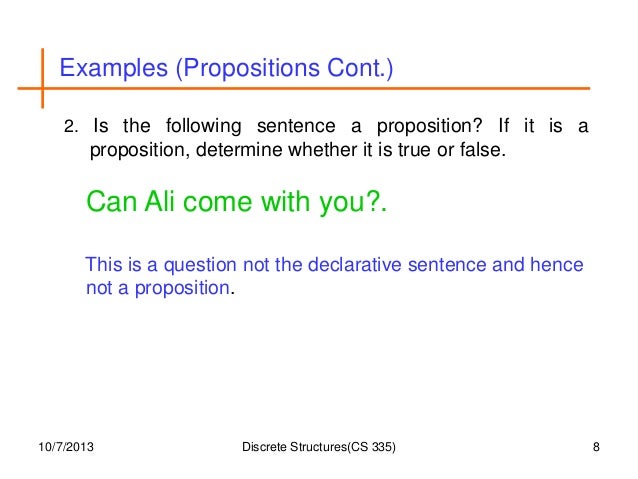 Examples (Propositions Cont.)

2. Is the following sentence a proposition? If it is a proposition, determine whether it is true or false.

Can Ali come with you?.

This is a question not the declarative sentence and hence not a proposition.

10/7/2013 Discrete Structures(CS 335) 8